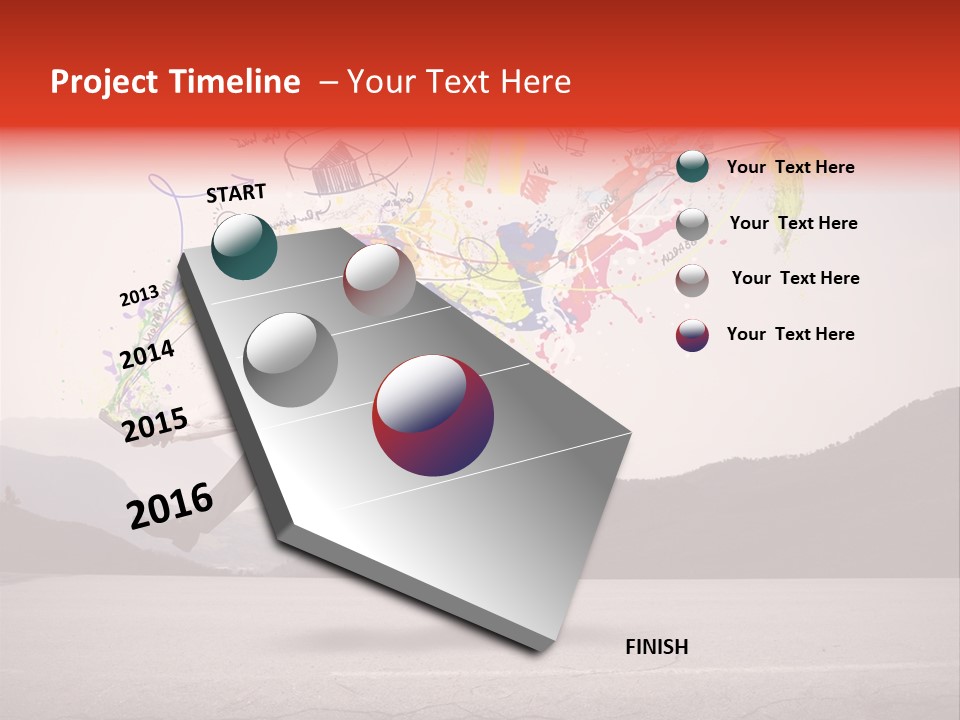 Project Timeline – Your Text Here

START

2013

2014

2015

2016

FINISH

Your Text Here

Your Text Here

Your Text Here

Your Text Here